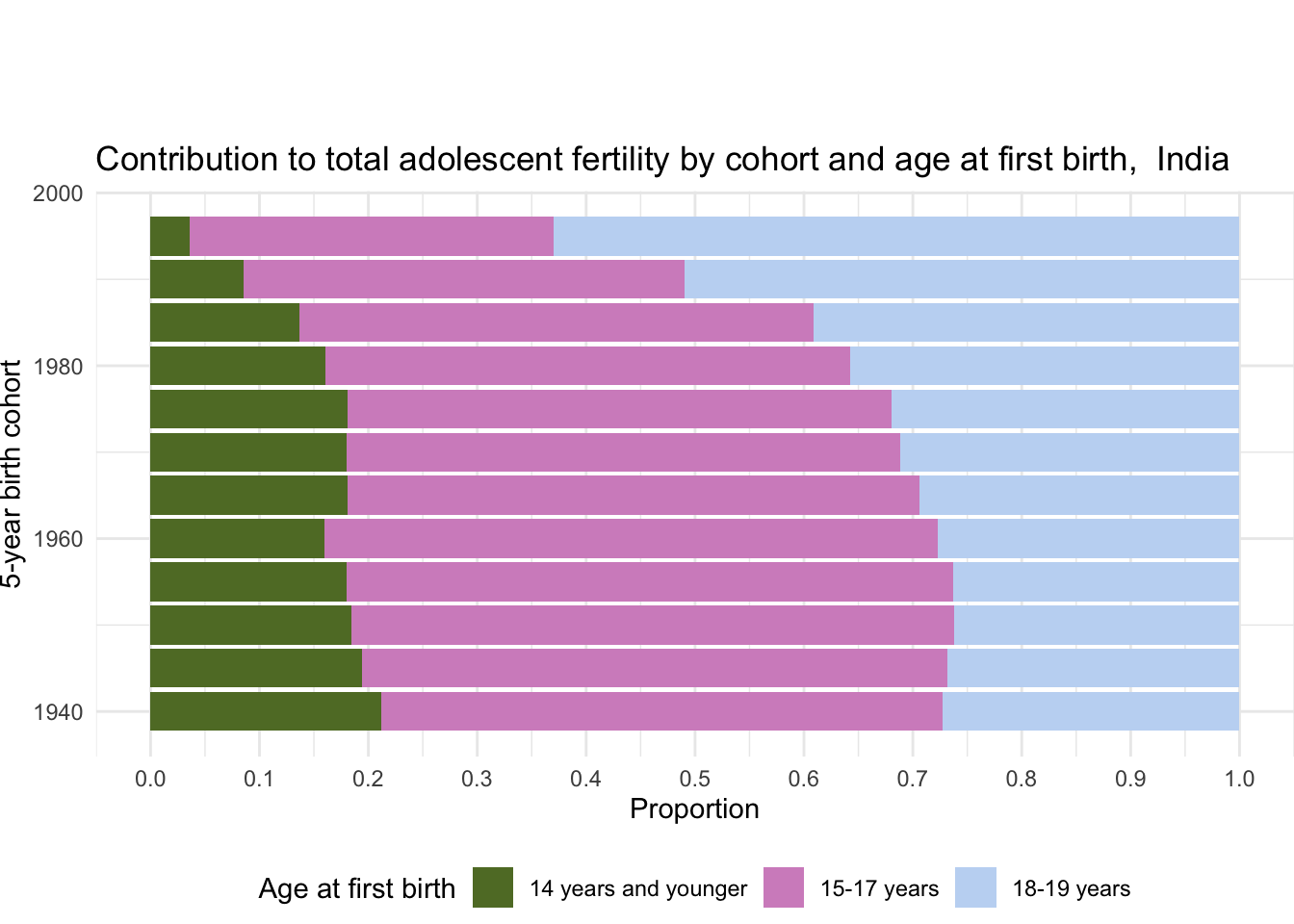 Contribution to total adolescent fertility by cohort and age at first birth,  India

5-year birth cohort

2000
1980
1960
1940

0.0 0.1 0.2 0.3 0.4 0.5 0.6 0.7 0.8 0.9 1.0

Proportion

Age at first birth 14 years and younger 15-17 years 18-19 years